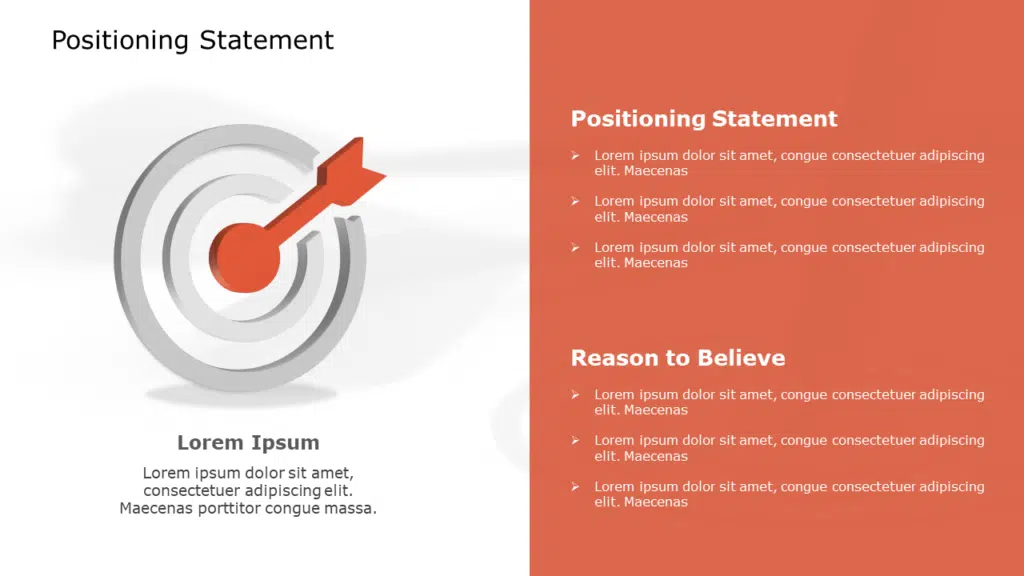 Positioning Statement

Lorem Ipsum

Lorem ipsum dolor sit amet, consectetuer adipiscing elit. Maecenas porttitor congue massa.

Positioning Statement

➢ Lorem ipsum dolor sit amet, congue consectetuer adipiscing elit. Maecenas

➢ Lorem ipsum dolor sit amet, congue consectetuer adipiscing elit. Maecenas

➢ Lorem ipsum dolor sit amet, congue consectetuer adipiscing elit. Maecenas

Reason to Believe

➢ Lorem ipsum dolor sit amet, congue consectetuer adipiscing elit. Maecenas

➢ Lorem ipsum dolor sit amet, congue consectetuer adipiscing elit. Maecenas

➢ Lorem ipsum dolor sit amet, congue consectetuer adipiscing elit. Maecenas